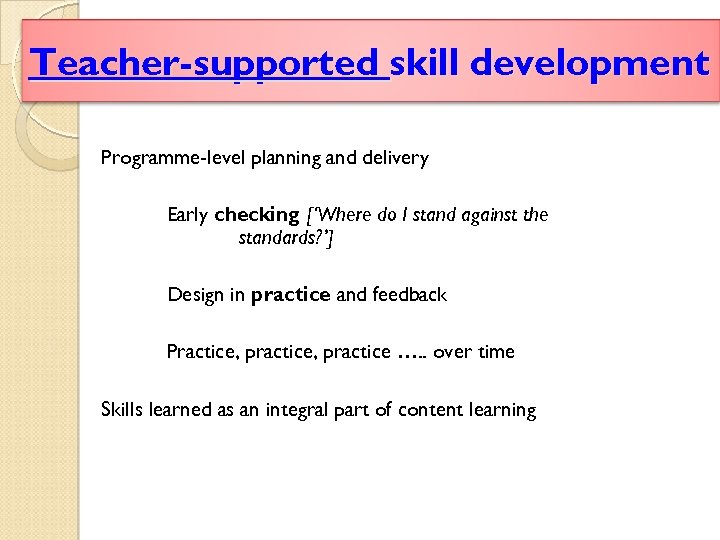 Teacher-supported skill development

Programme-level planning and delivery

Early checking ['Where do I stand against the standards?']

Design in practice and feedback

Practice, practice, practice ….. over time

Skills learned as an integral part of content learning